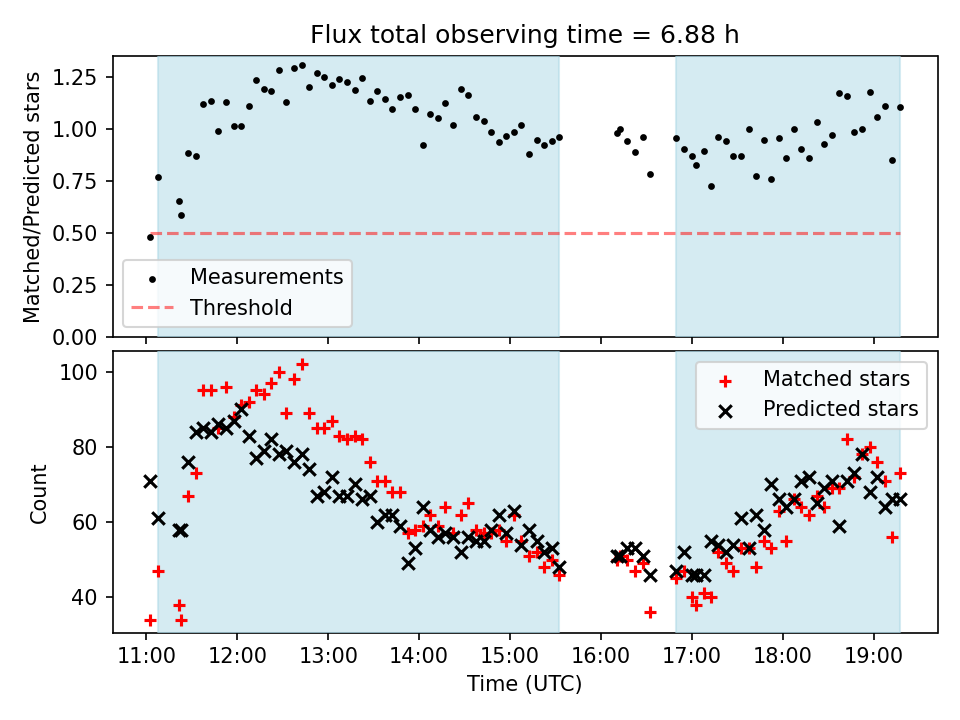 Flux total observing time = 6.88 h

Matched/Predicted stars

1.25
1.00
0.75
0.50
0.25
0.00

Measurements
Threshold

Count

100
80
60
40

Matched stars
Predicted stars

11:00 12:00 13:00 14:00 15:00 16:00 17:00 18:00 19:00

Time (UTC)